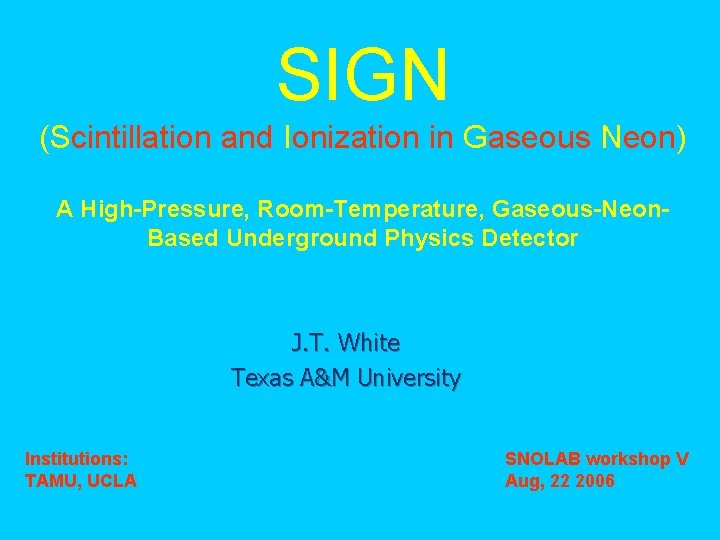 SIGN

(Scintillation and Ionization in Gaseous Neon)

A High-Pressure, Room-Temperature, Gaseous-Neon-Based Underground Physics Detector

J.T. White
Texas A&M University

Institutions:
TAMU, UCLA

SNOLAB workshop V
Aug, 22 2006